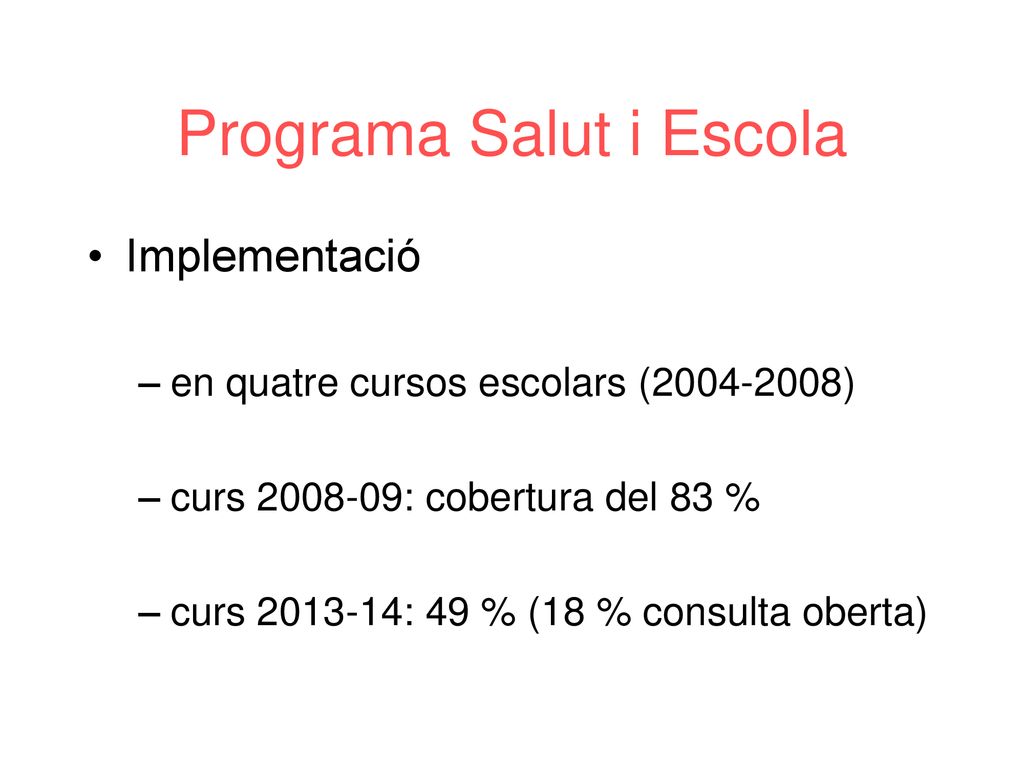 Programa Salut i Escola

• Implementació

– en quatre cursos escolars (2004-2008)

– curs 2008-09: cobertura del 83 %

– curs 2013-14: 49 % (18 % consulta oberta)